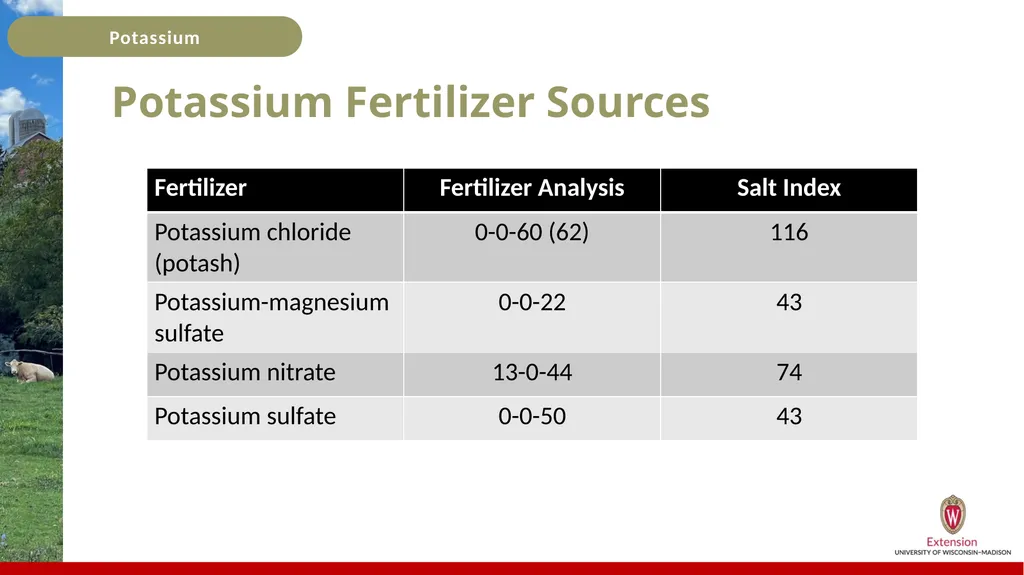 Potassium

Potassium Fertilizer Sources

| Fertilizer | Fertilizer Analysis | Salt Index |
|---|---|---|
| Potassium chloride (potash) | 0-0-60 (62) | 116 |
| Potassium-magnesium sulfate | 0-0-22 | 43 |
| Potassium nitrate | 13-0-44 | 74 |
| Potassium sulfate | 0-0-50 | 43 |

W
Extension
UNIVERSITY OF WISCONSIN–MADISON